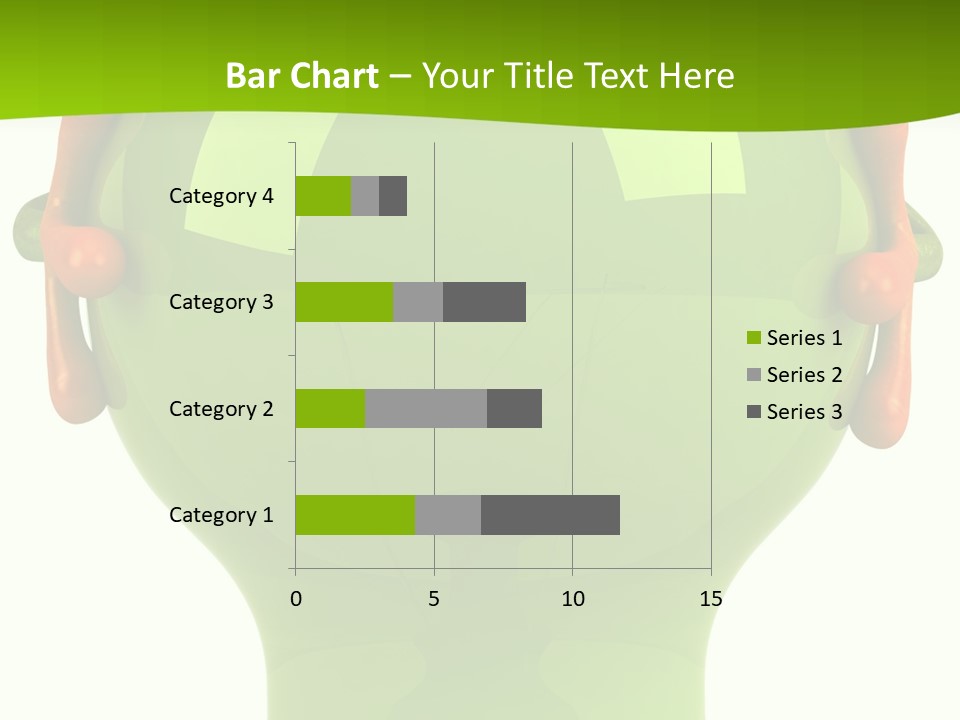 Bar Chart – Your Title Text Here

Category 4
Category 3
Category 2
Category 1

0
5
10
15

Series 1
Series 2
Series 3